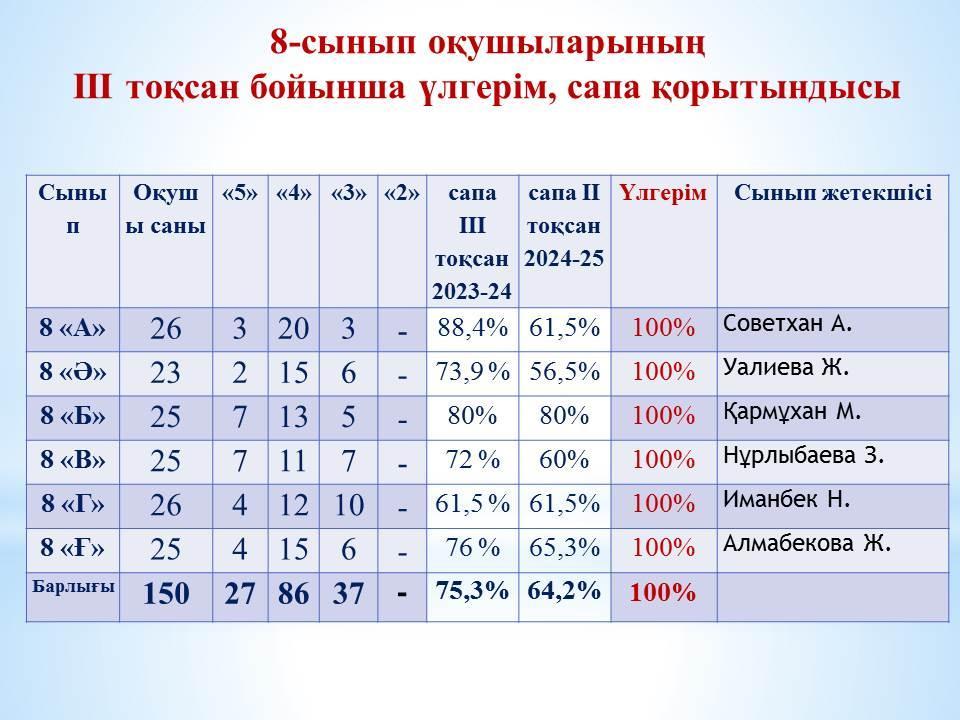 8-сынып оқушыларының
III тоқсан бойынша үлгерім, сапа қорытындысы

| Сынып | Оқушы саны | «5» | «4» | «3» | «2» | сапа III тоқсан 2023-24 | сапа II тоқсан 2024-25 | Үлгерім | Сынып жетекшісі |
|---|---|---|---|---|---|---|---|---|---|
| 8 «А» | 26 | 3 | 20 | 3 | - | 88,4% | 61,5% | 100% | Советхан А. |
| 8 «Ә» | 23 | 2 | 15 | 6 | - | 73,9 % | 56,5% | 100% | Уалиева Ж. |
| 8 «Б» | 25 | 7 | 13 | 5 | - | 80% | 80% | 100% | Қармұхан М. |
| 8 «В» | 25 | 7 | 11 | 7 | - | 72 % | 60% | 100% | Нұрлыбаева З. |
| 8 «Г» | 26 | 4 | 12 | 10 | - | 61,5 % | 61,5% | 100% | Иманбек Н. |
| 8 «Ғ» | 25 | 4 | 15 | 6 | - | 76 % | 65,3% | 100% | Алмабекова Ж. |
| Барлығы | 150 | 27 | 86 | 37 | - | 75,3% | 64,2% | 100% | |